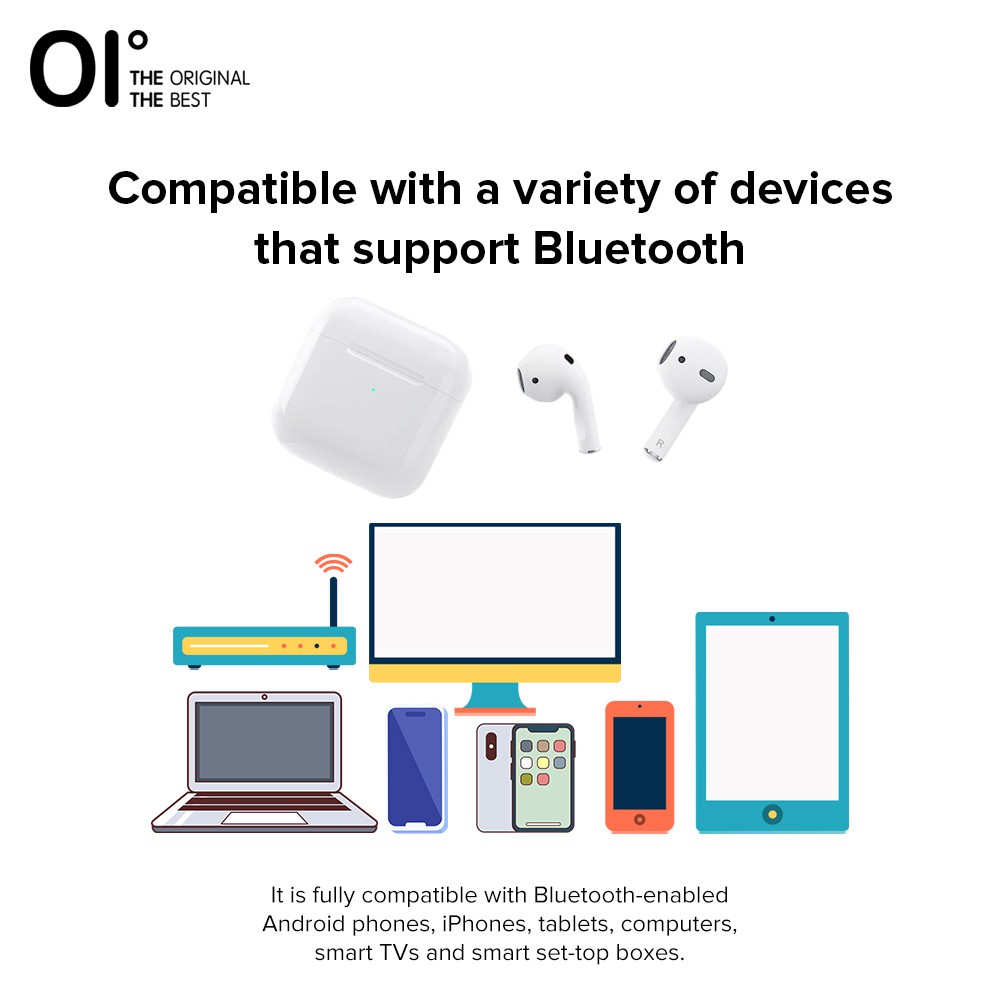 OI°
THE ORIGINAL
THE BEST

Compatible with a variety of devices that support Bluetooth

R

It is fully compatible with Bluetooth-enabled Android phones, iPhones, tablets, computers, smart TVs and smart set-top boxes.